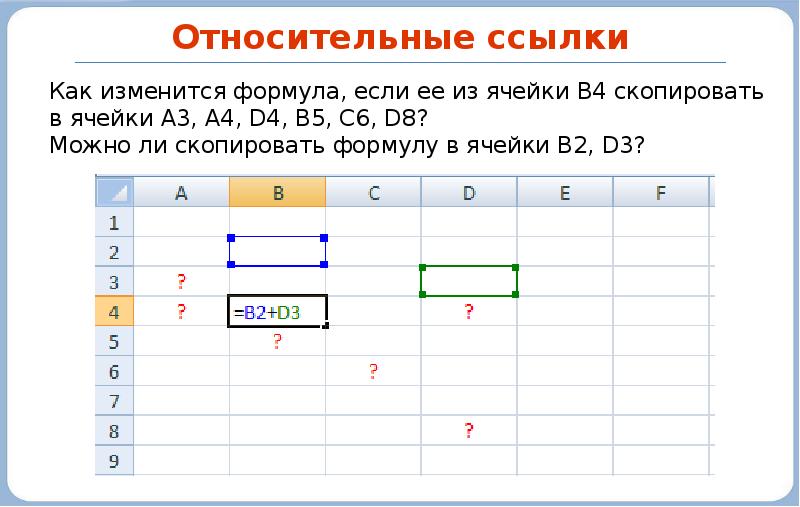 Относительные ссылки

Как изменится формула, если ее из ячейки B4 скопировать в ячейки A3, A4, D4, B5, C6, D8?
Можно ли скопировать формулу в ячейки B2, D3?

| | A | B | C | D | E | F |
|---|---|---|---|---|---|---|
| 1 | | | | | | |
| 2 | | | | | | |
| 3 | ? | | | | | |
| 4 | ? | =B2+D3 | | ? | | |
| 5 | | ? | | | | |
| 6 | | | ? | | | |
| 7 | | | | | | |
| 8 | | | | ? | | |
| 9 | | | | | | |